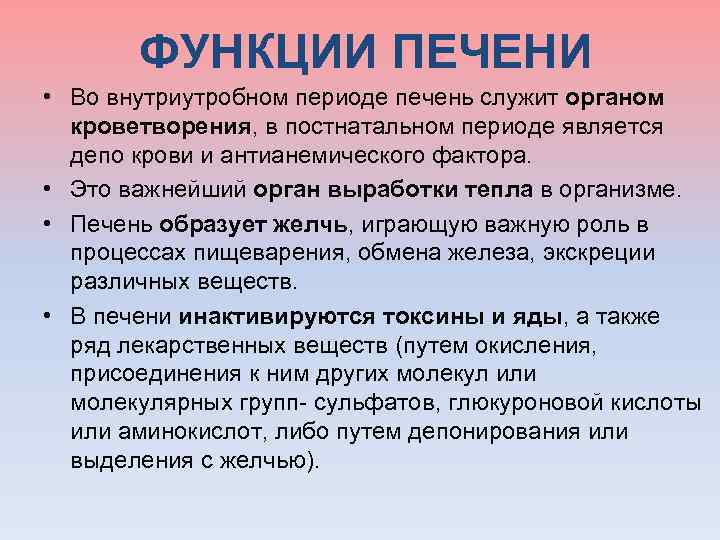 ФУНКЦИИ ПЕЧЕНИ

• Во внутриутробном периоде печень служит органом кроветворения, в постнатальном периоде является депо крови и антианемического фактора.

• Это важнейший орган выработки тепла в организме.

• Печень образует желчь, играющую важную роль в процессах пищеварения, обмена железа, экскреции различных веществ.

• В печени инактивируются токсины и яды, а также ряд лекарственных веществ (путем окисления, присоединения к ним других молекул или молекулярных групп- сульфатов, глюкуроновой кислоты или аминокислот, либо путем депонирования или выделения с желчью).